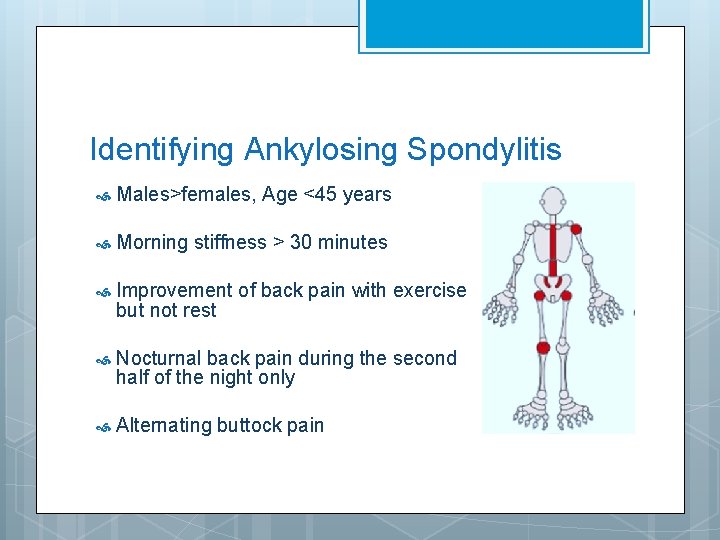 Identifying Ankylosing Spondylitis

Males>females, Age <45 years

Morning stiffness > 30 minutes

Improvement of back pain with exercise but not rest

Nocturnal back pain during the second half of the night only

Alternating buttock pain